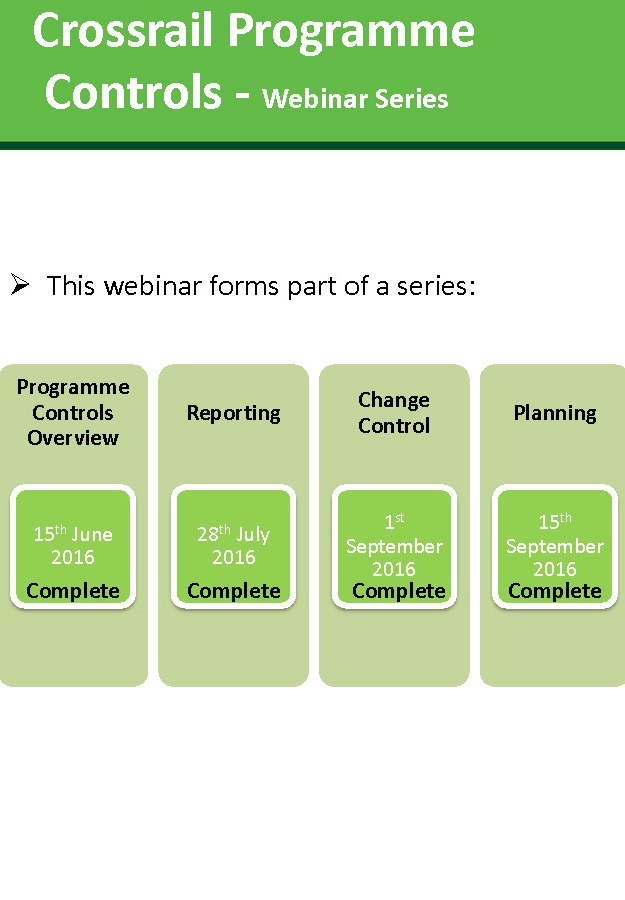 Crossrail Programme Controls - Webinar Series

➢ This webinar forms part of a series:

Programme Controls Overview

15$^{th}$ June 2016
Complete

Reporting

28$^{th}$ July 2016
Complete

Change Control

1$^{st}$ September 2016
Complete

Planning

15$^{th}$ September 2016
Complete